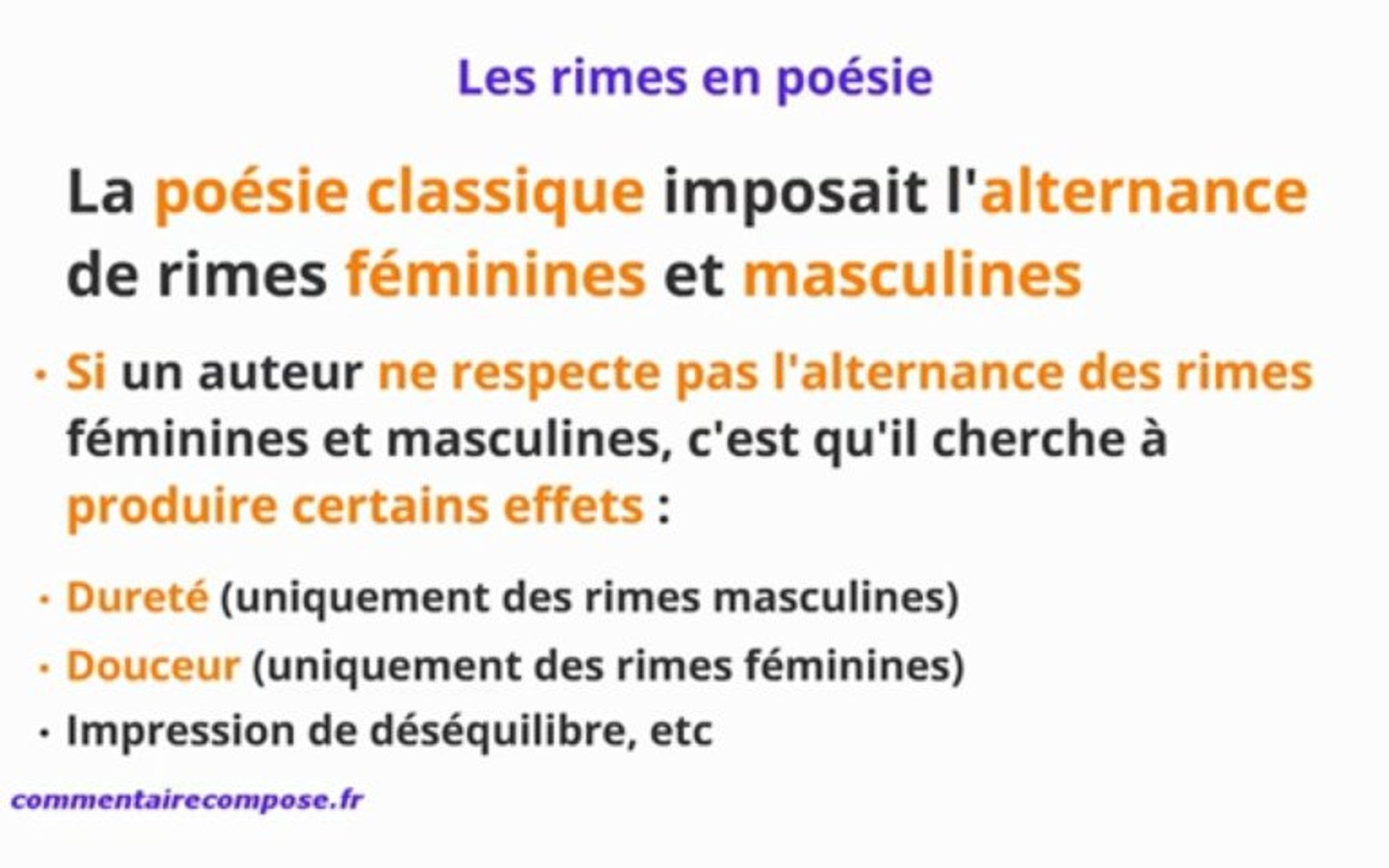 Les rimes en poésie

La poésie classique imposait l'alternance de rimes féminines et masculines

• Si un auteur ne respecte pas l'alternance des rimes féminines et masculines, c'est qu'il cherche à produire certains effets :

• Dureté (uniquement des rimes masculines)
• Douceur (uniquement des rimes féminines)
• Impression de déséquilibre, etc

commentairecompose.fr